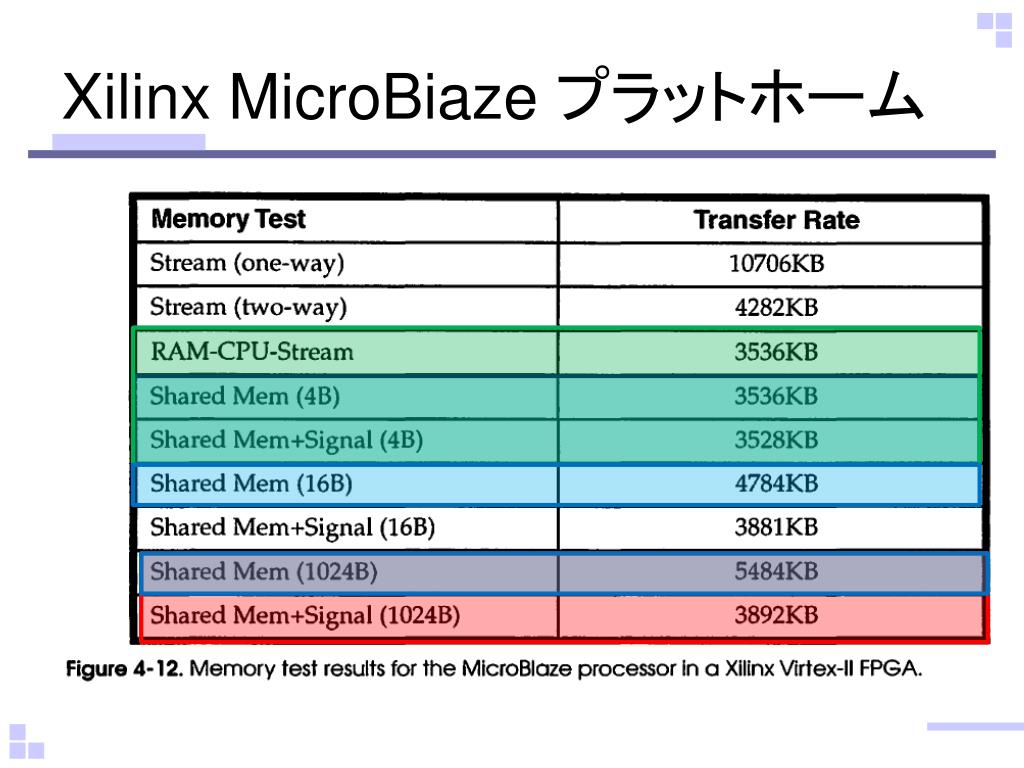 Xilinx MicroBiaze プラットホーム

| Memory Test | Transfer Rate |
|---|---|
| Stream (one-way) | 10706KB |
| Stream (two-way) | 4282KB |
| RAM-CPU-Stream | 3536KB |
| Shared Mem (4B) | 3536KB |
| Shared Mem+Signal (4B) | 3528KB |
| Shared Mem (16B) | 4784KB |
| Shared Mem+Signal (16B) | 3881KB |
| Shared Mem (1024B) | 5484KB |
| Shared Mem+Signal (1024B) | 3892KB |

Figure 4-12. Memory test results for the MicroBlaze processor in a Xilinx Virtex-II FPGA.